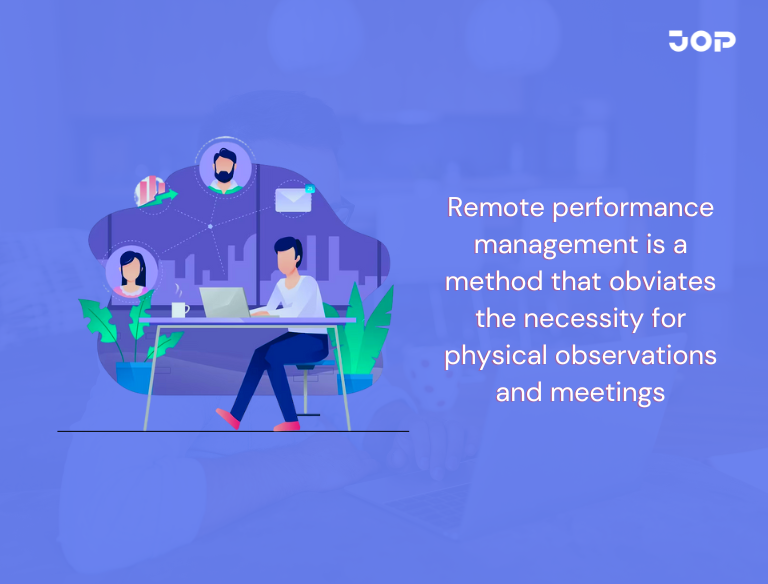 JOP

Remote performance management is a method that obviates the necessity for physical observations and meetings